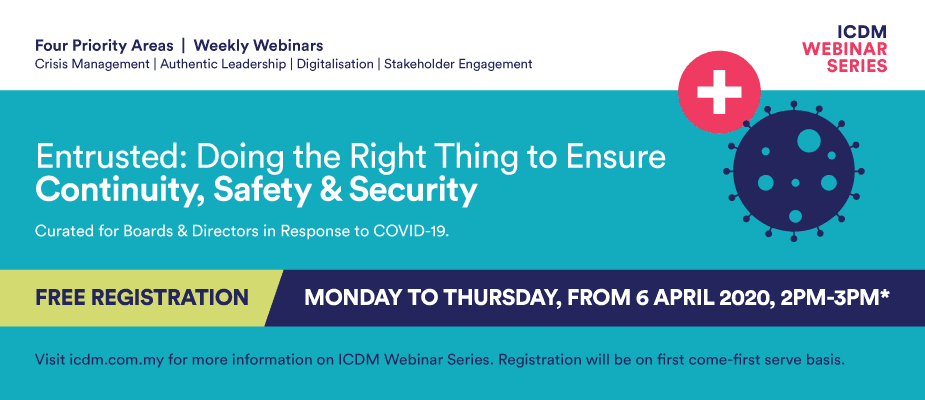 Four Priority Areas | Weekly Webinars
Crisis Management | Authentic Leadership | Digitalisation | Stakeholder Engagement

ICDM
WEBINAR
SERIES

Entrusted: Doing the Right Thing to Ensure
Continuity, Safety & Security

Curated for Boards & Directors in Response to COVID-19.

FREE REGISTRATION

MONDAY TO THURSDAY, FROM 6 APRIL 2020, 2PM-3PM*

Visit icdm.com.my for more information on ICDM Webinar Series. Registration will be on first come-first serve basis.